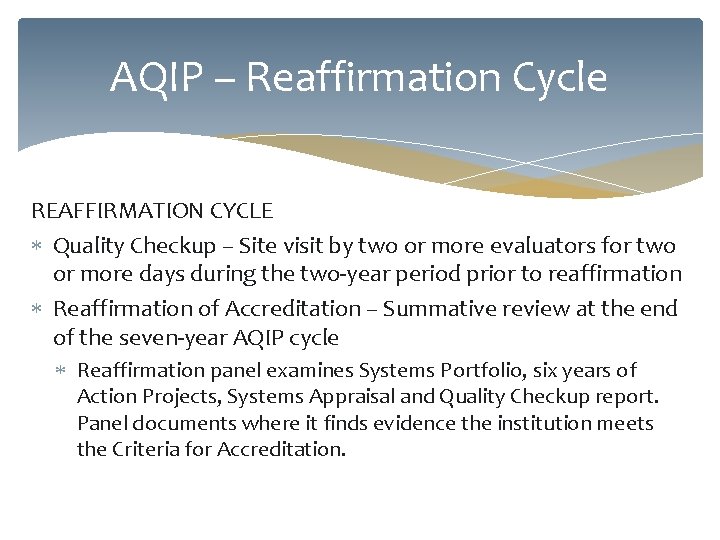 AQIP – Reaffirmation Cycle

REAFFIRMATION CYCLE

* Quality Checkup – Site visit by two or more evaluators for two or more days during the two-year period prior to reaffirmation
* Reaffirmation of Accreditation – Summative review at the end of the seven-year AQIP cycle
  * Reaffirmation panel examines Systems Portfolio, six years of Action Projects, Systems Appraisal and Quality Checkup report. Panel documents where it finds evidence the institution meets the Criteria for Accreditation.